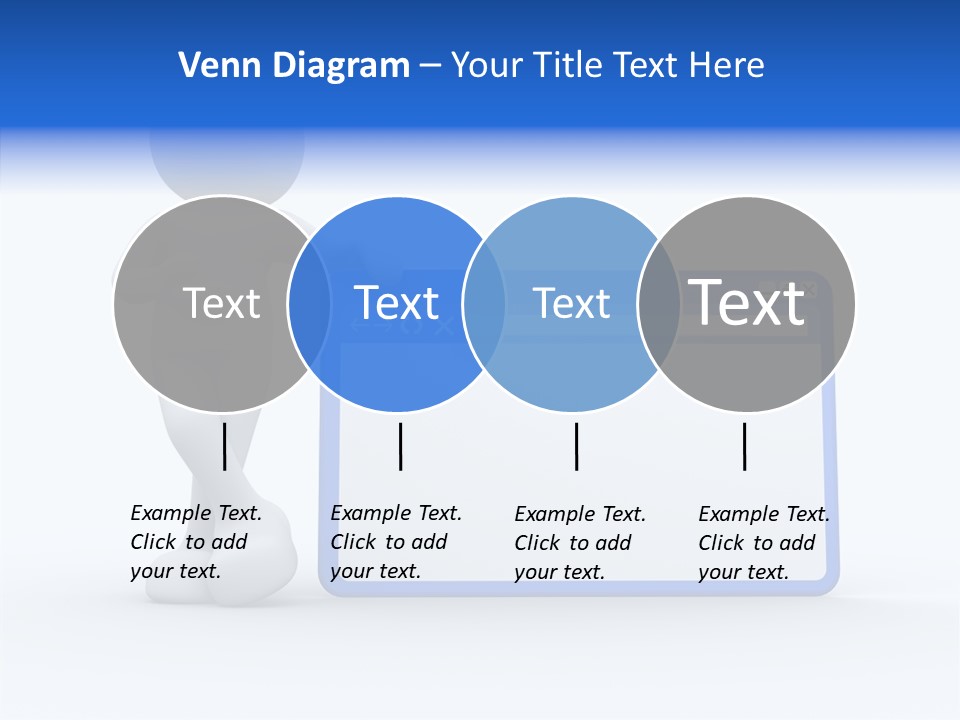 Venn Diagram – Your Title Text Here

Text

Text

Text

Text

Example Text. Click to add your text.

Example Text. Click to add your text.

Example Text. Click to add your text.

Example Text. Click to add your text.